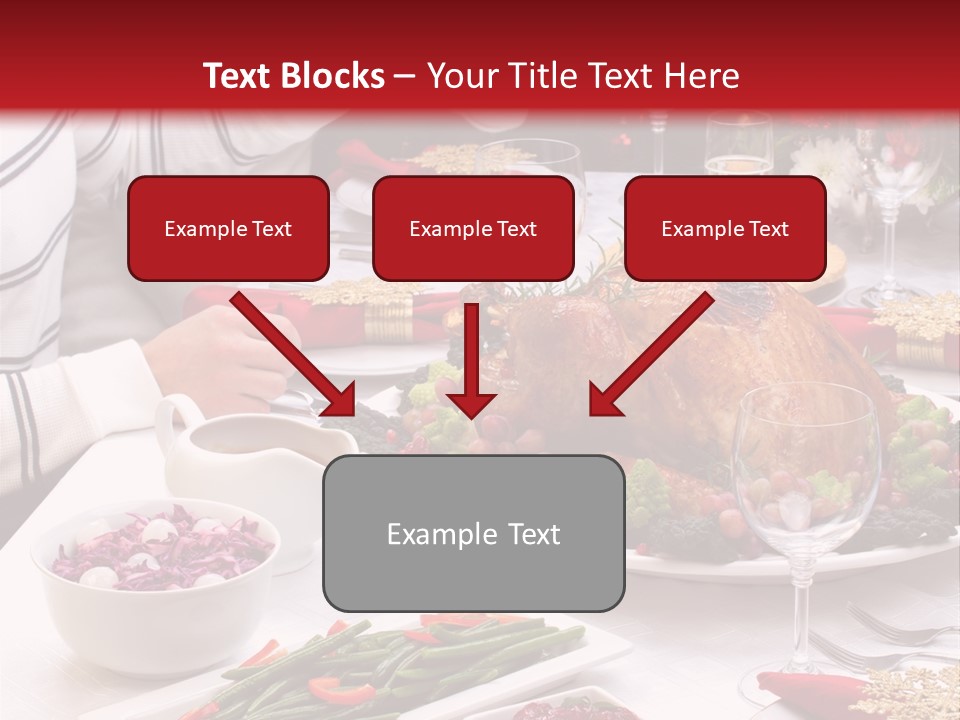 Text Blocks – Your Title Text Here

Example Text

Example Text

Example Text

Example Text